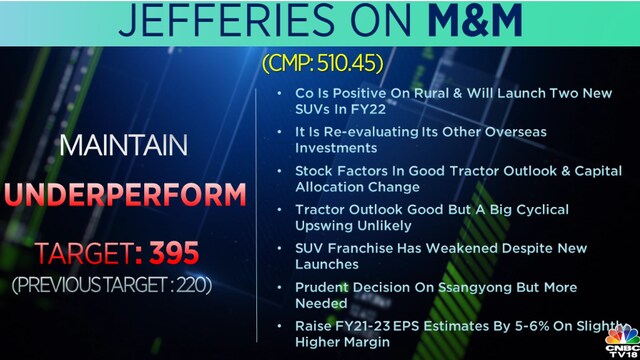 JEFFERIES ON M&M

(CMP: 510.45)

MAINTAIN

UNDERPERFORM

TARGET: 395

(PREVIOUS TARGET : 220)

• Co Is Positive On Rural & Will Launch Two New SUVs In FY22

• It Is Re-evaluating Its Other Overseas Investments

• Stock Factors In Good Tractor Outlook & Capital Allocation Change

• Tractor Outlook Good But A Big Cyclical Upswing Unlikely

• SUV Franchise Has Weakened Despite New Launches

• Prudent Decision On Ssangyong But More Needed

• Raise FY21-23 EPS Estimates By 5-6% On Slightly Higher Margin

CNBC TV18